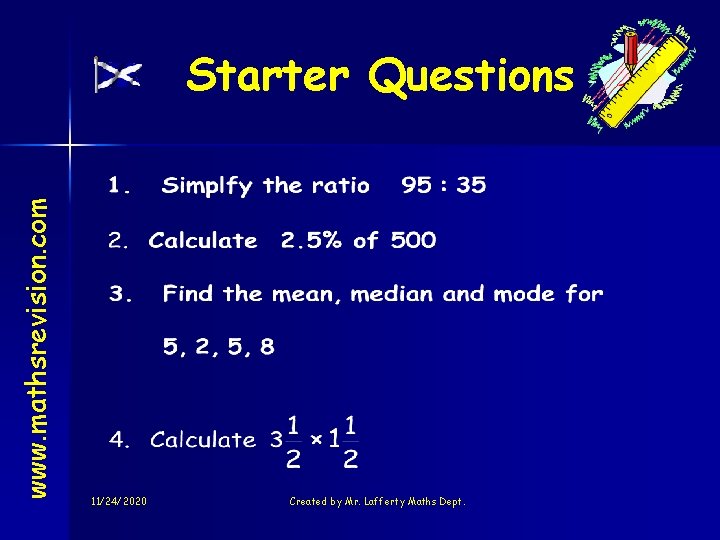 Starter Questions

www.mathsrevision.com

1. Simplfy the ratio 95 : 35

2. Calculate 2.5% of 500

3. Find the mean, median and mode for

5, 2, 5, 8

4. Calculate $3\frac{1}{2} \times 1\frac{1}{2}$

11/24/2020

Created by Mr. Lafferty Maths Dept.